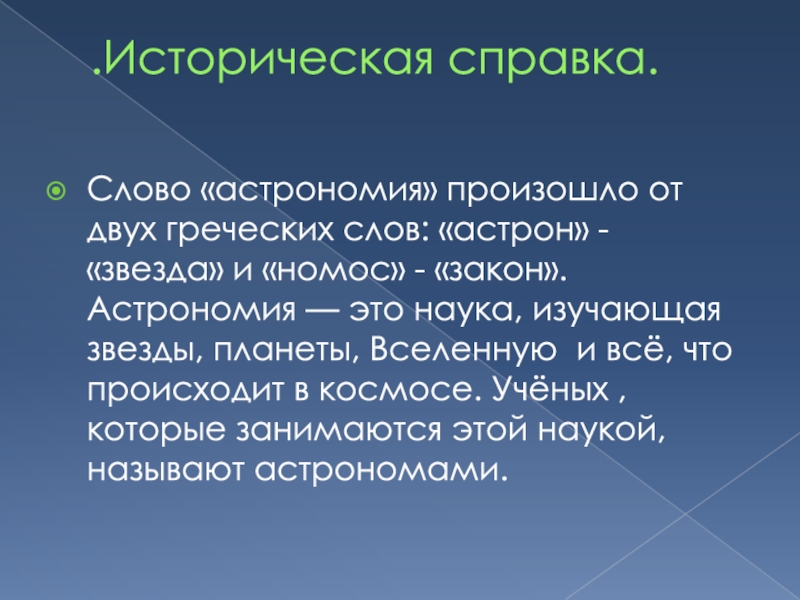 .Историческая справка.

Слово «астрономия» произошло от двух греческих слов: «астрон» - «звезда» и «номос» - «закон». Астрономия — это наука, изучающая звезды, планеты, Вселенную  и всё, что происходит в космосе. Учёных , которые занимаются этой наукой, называют астрономами.